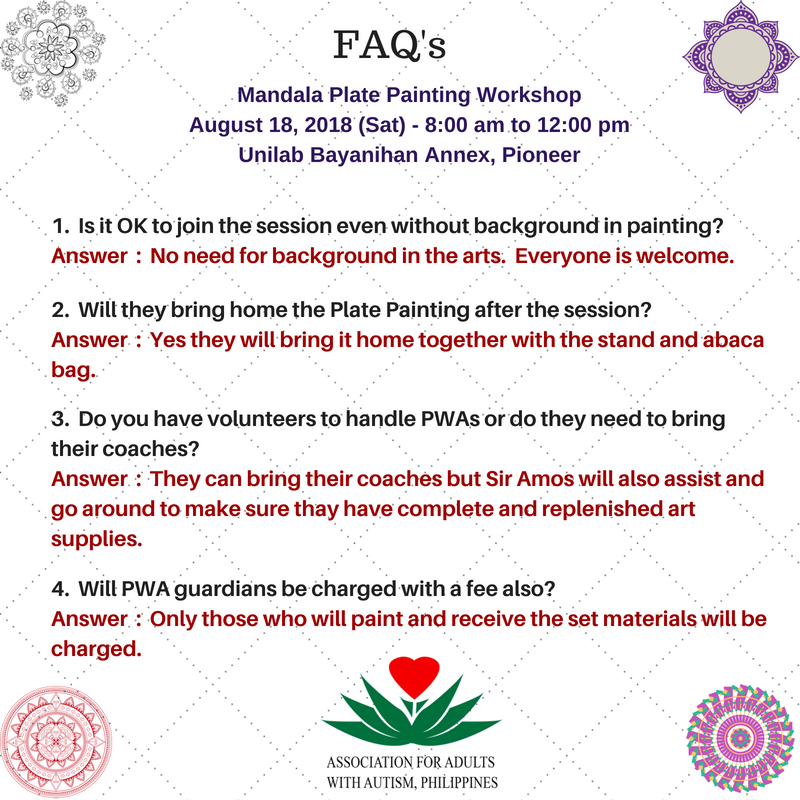 FAQ's

Mandala Plate Painting Workshop
August 18, 2018 (Sat) - 8:00 am to 12:00 pm
Unilab Bayanihan Annex, Pioneer

1. Is it OK to join the session even without background in painting?
Answer : No need for background in the arts. Everyone is welcome.

2. Will they bring home the Plate Painting after the session?
Answer : Yes they will bring it home together with the stand and abaca bag.

3. Do you have volunteers to handle PWAs or do they need to bring their coaches?
Answer : They can bring their coaches but Sir Amos will also assist and go around to make sure thay have complete and replenished art supplies.

4. Will PWA guardians be charged with a fee also?
Answer : Only those who will paint and receive the set materials will be charged.

ASSOCIATION FOR ADULTS WITH AUTISM, PHILIPPINES